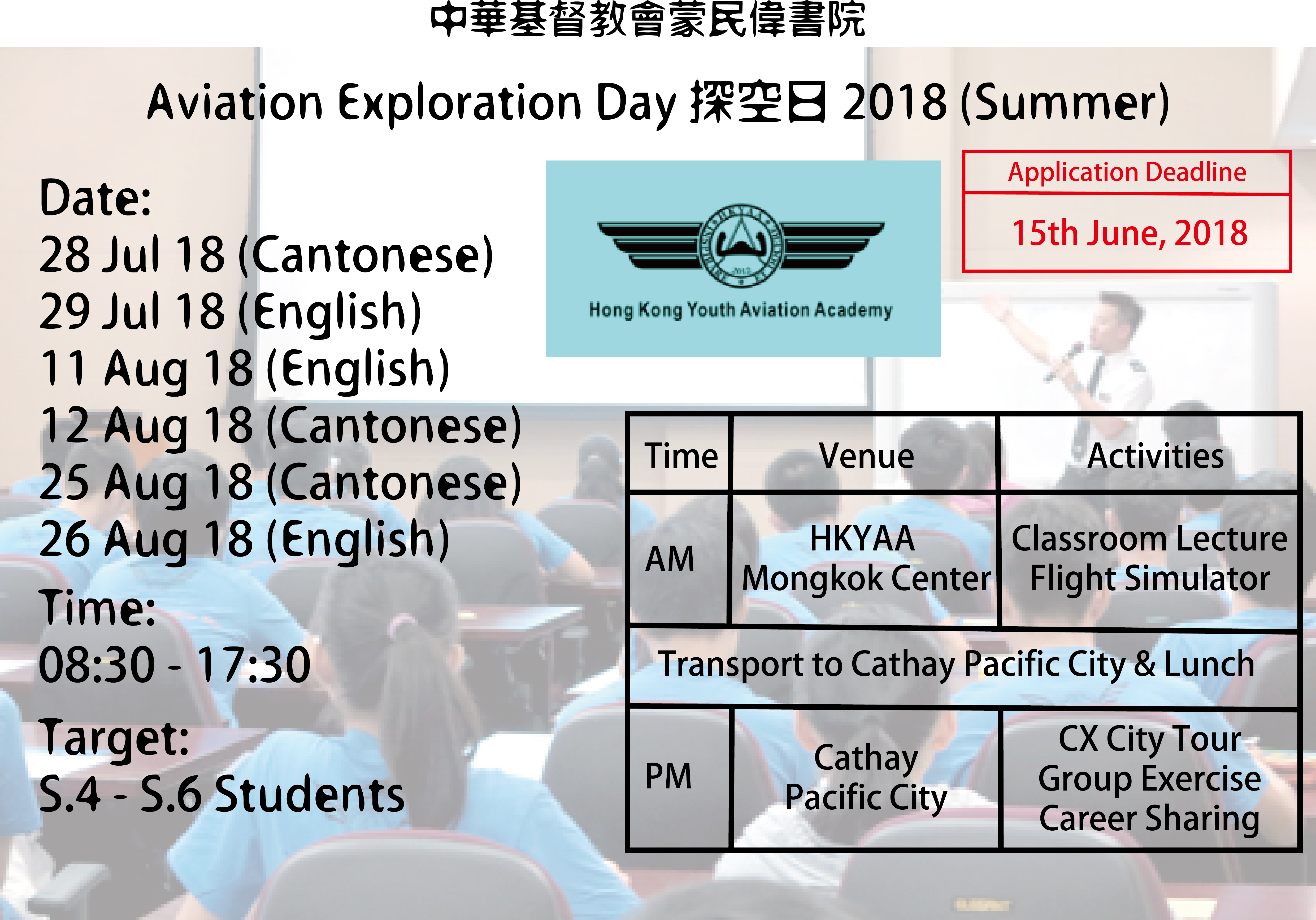 中華基督教會蒙民偉書院

Aviation Exploration Day 探空日 2018 (Summer)

Date:
28 Jul 18 (Cantonese)
29 Jul 18 (English)
11 Aug 18 (English)
12 Aug 18 (Cantonese)
25 Aug 18 (Cantonese)
26 Aug 18 (English)

Time:
08:30 - 17:30

Target:
S.4 - S.6 Students

2012
Hong Kong Youth Aviation Academy

Application Deadline
15th June, 2018

| Time | Venue | Activities |
|---|---|---|
| AM | HKYAA Mongkok Center | Classroom Lecture Flight Simulator |
| Transport to Cathay Pacific City & Lunch | | |
| PM | Cathay Pacific City | CX City Tour Group Exercise Career Sharing |